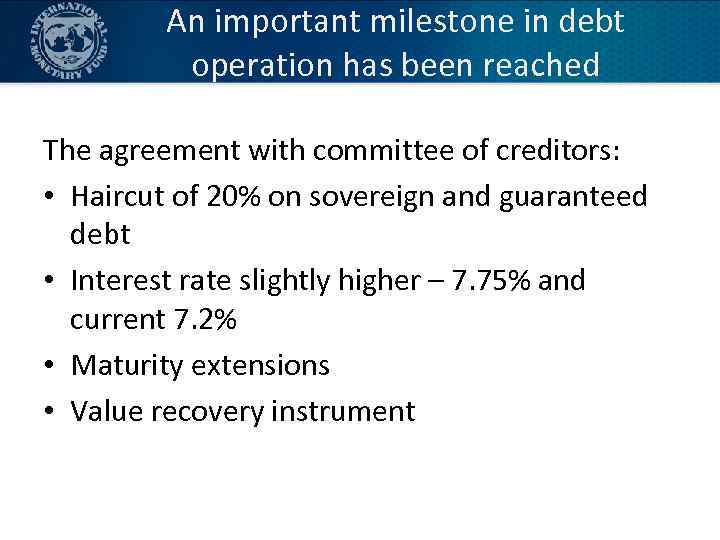 INTERNATIONAL MONETARY FUND

An important milestone in debt operation has been reached

The agreement with committee of creditors:
• Haircut of 20% on sovereign and guaranteed debt
• Interest rate slightly higher – 7.75% and current 7.2%
• Maturity extensions
• Value recovery instrument